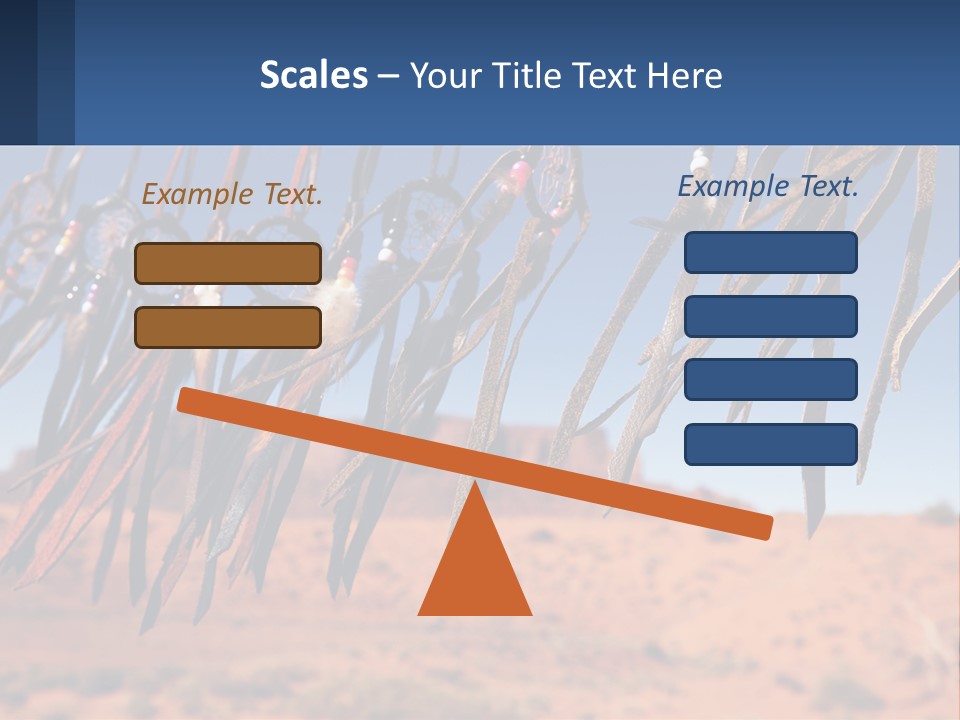 Scales – Your Title Text Here

Example Text.

Example Text.